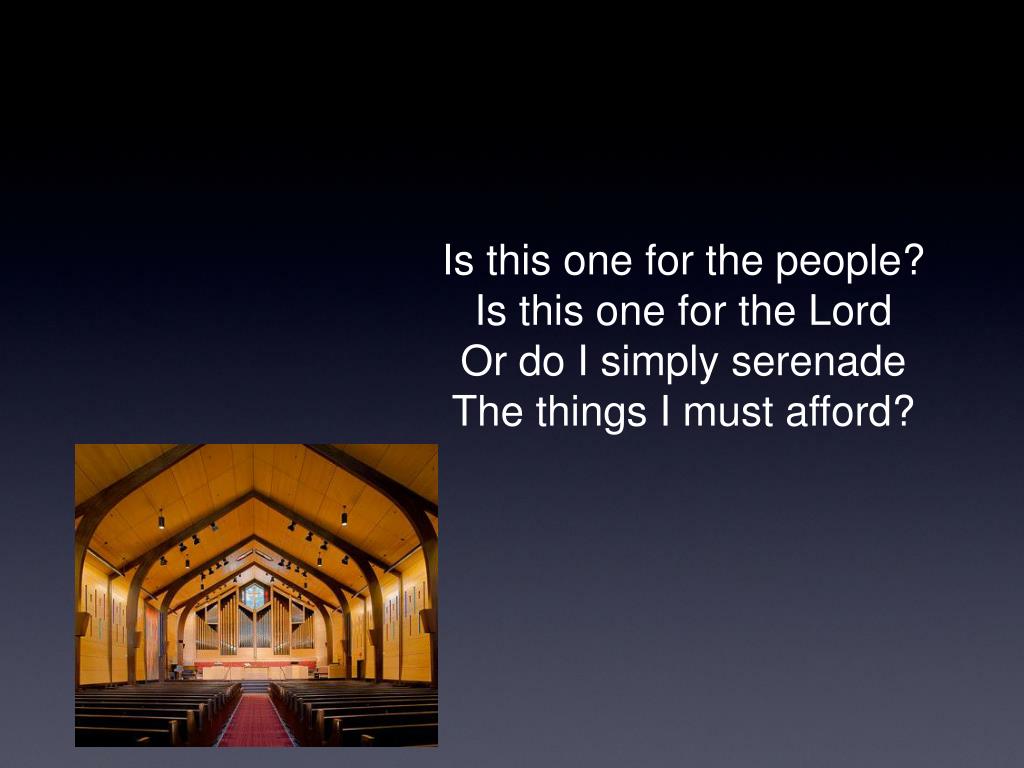 Is this one for the people?
Is this one for the Lord
Or do I simply serenade
The things I must afford?